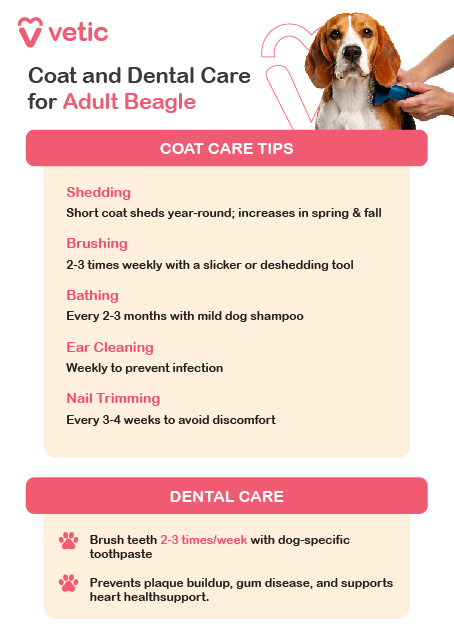 vetic

Coat and Dental Care for Adult Beagle

COAT CARE TIPS

Shedding
Short coat sheds year-round; increases in spring & fall

Brushing
2-3 times weekly with a slicker or deshedding tool

Bathing
Every 2-3 months with mild dog shampoo

Ear Cleaning
Weekly to prevent infection

Nail Trimming
Every 3-4 weeks to avoid discomfort

DENTAL CARE

Brush teeth 2-3 times/week with dog-specific toothpaste

Prevents plaque buildup, gum disease, and supports heart healthsupport.